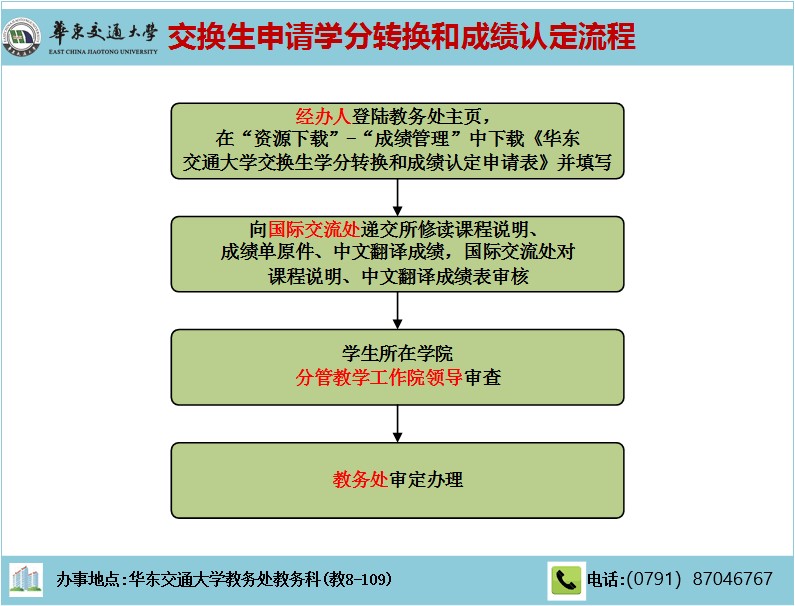 華東交通大學
EAST CHINA JIAOTONG UNIVERSITY

交换生申请学分转换和成绩认定流程

经办人登陆教务处主页，在“资源下载”－“成绩管理”中下载《华东交通大学交换生学分转换和成绩认定申请表》并填写

向国际交流处递交所修读课程说明、成绩单原件、中文翻译成绩，国际交流处对课程说明、中文翻译成绩表审核

学生所在学院分管教学工作院领导审查

教务处审定办理

办事地点：华东交通大学教务处教务科（教8-109）

电话：(0791) 87046767